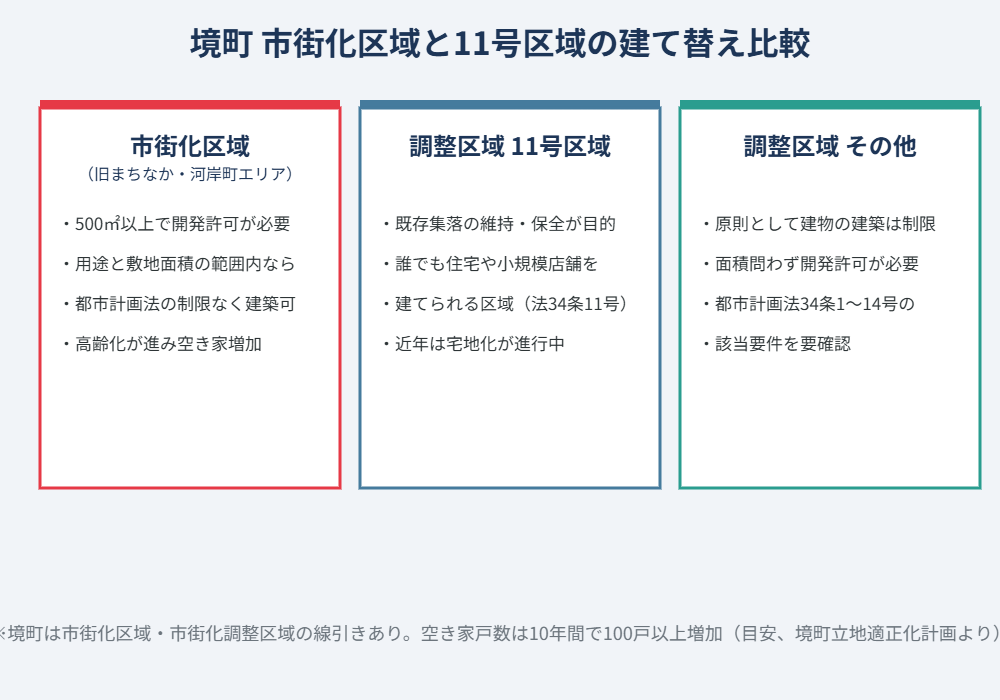 境町 市街化区域と11号区域の建て替え比較

市街化区域
（旧まちなか・河岸町エリア）

・500㎡以上で開発許可が必要
・用途と敷地面積の範囲内なら
・都市計画法の制限なく建築可
・高齢化が進み空き家増加

調整区域 11号区域

・既存集落の維持・保全が目的
・誰でも住宅や小規模店舗を
・建てられる区域（法34条11号）
・近年は宅地化が進行中

調整区域 その他

・原則として建物の建築は制限
・面積問わず開発許可が必要
・都市計画法34条1〜14号の
・該当要件を要確認

※境町は市街化区域・市街化調整区域の線引きあり。空き家戸数は10年間で100戸以上増加（目安、境町立地適正化計画より）